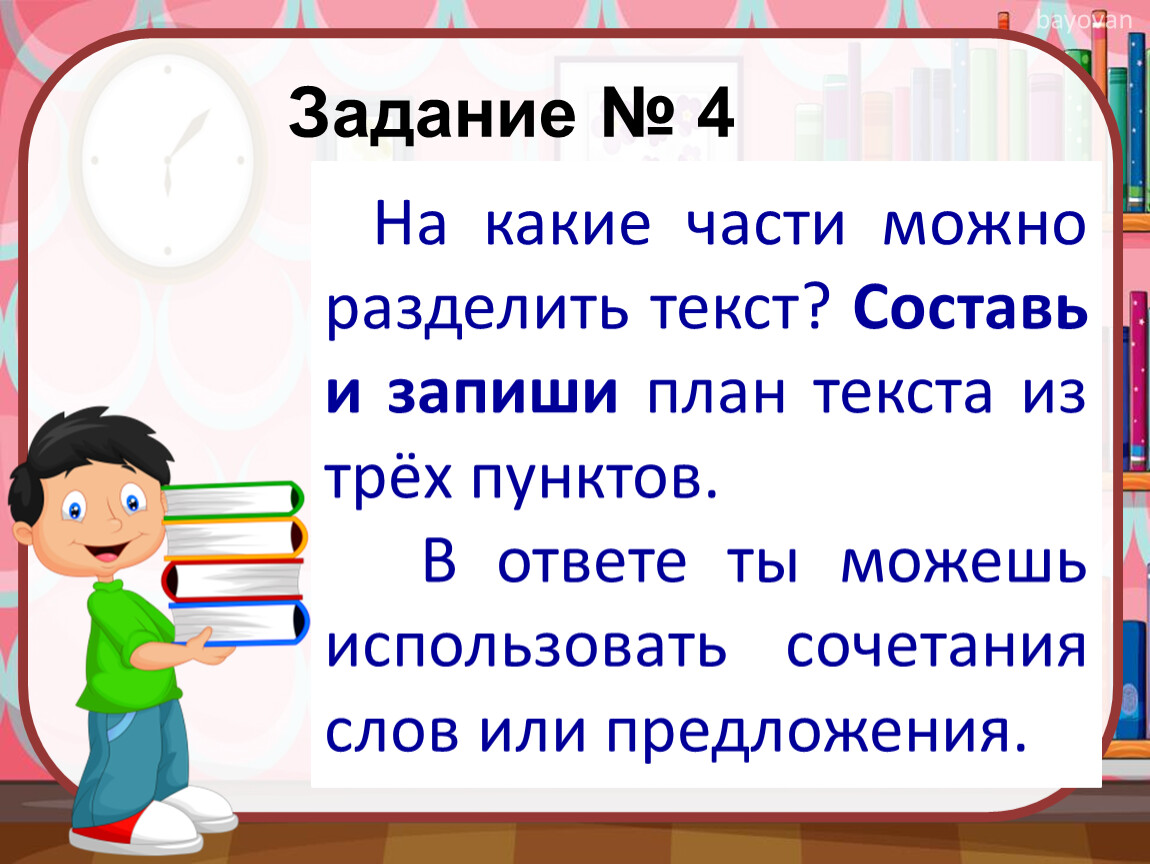 bayovan

Задание № 4

На какие части можно разделить текст? Составь и запиши план текста из трёх пунктов.

В ответе ты можешь использовать сочетания слов или предложения.